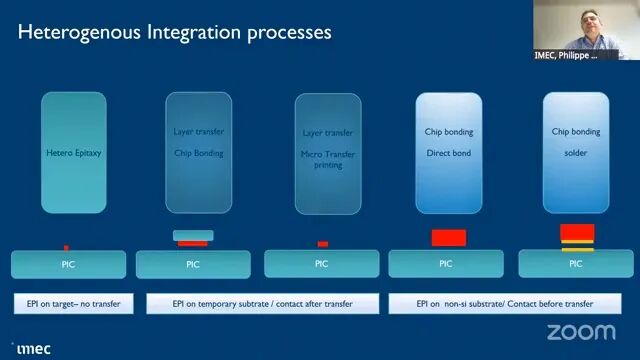 Heterogenous Integration processes

IMEC, Philippe ...

Hetero Epitaxy

Layer transfer

Chip Bonding

Layer transfer

Micro Transfer printing

Chip bonding

Direct bond

Chip bonding

solder

PIC

PIC

PIC

PIC

PIC

EPI on target– no transfer

EPI on temporary subtrate / contact after transfer

EPI on non-si substrate/ Contact before transfer

zoom

imec